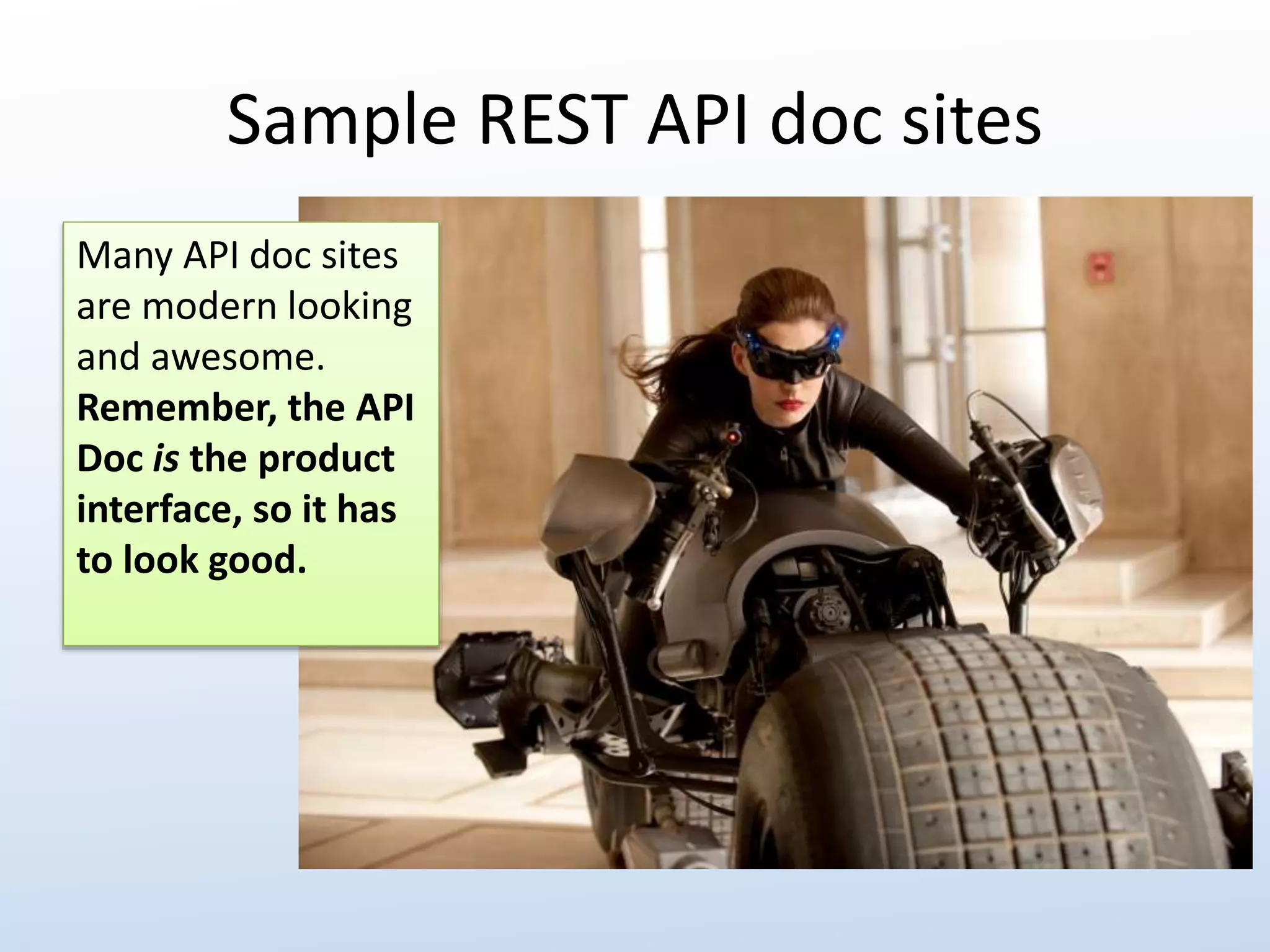 Sample REST API doc sites

Many API doc sites are modern looking and awesome. Remember, the API Doc is the product interface, so it has to look good.